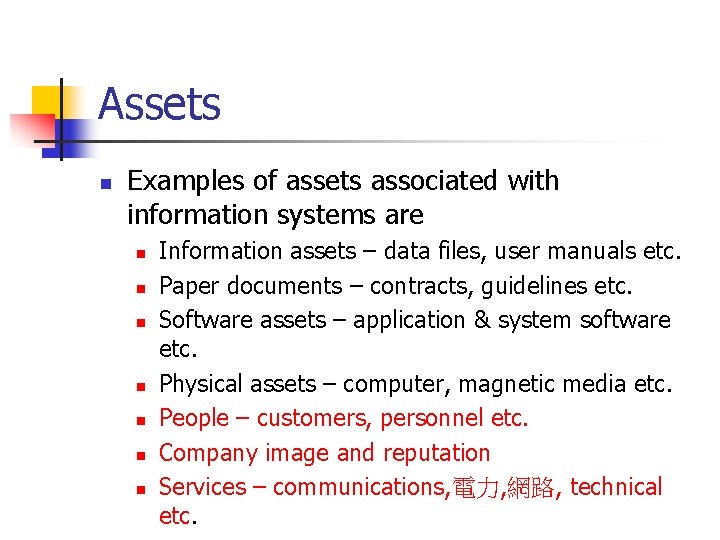 Assets

- Examples of assets associated with information systems are
  - Information assets – data files, user manuals etc.
  - Paper documents – contracts, guidelines etc.
  - Software assets – application & system software etc.
  - Physical assets – computer, magnetic media etc.
  - People – customers, personnel etc.
  - Company image and reputation
  - Services – communications,電力,網路, technical etc.